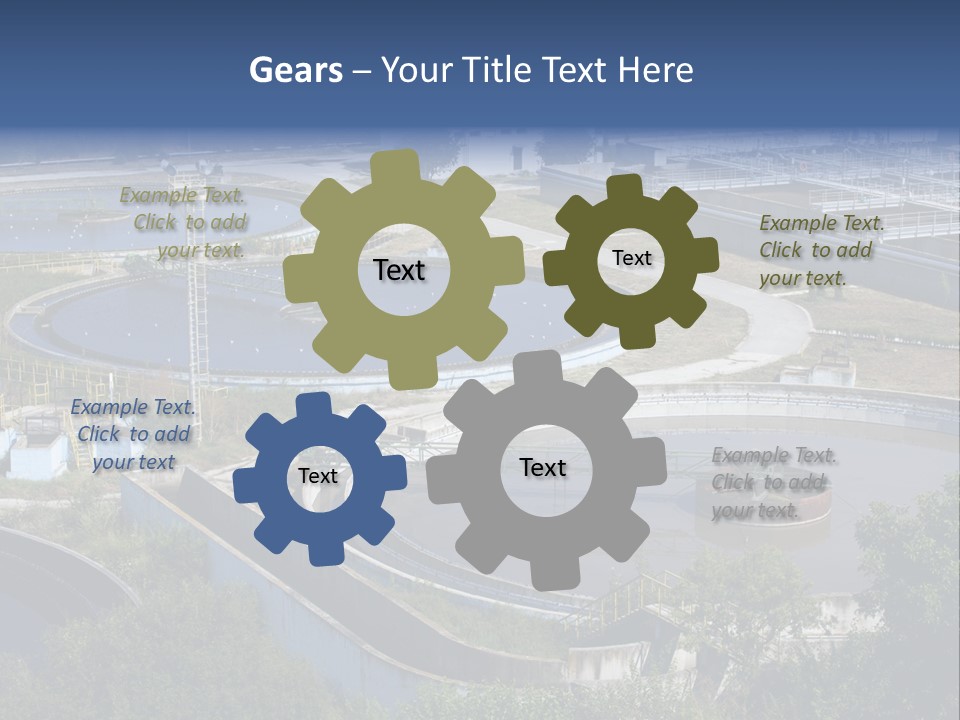 Gears – Your Title Text Here

Example Text. Click to add your text.

Text

Text

Example Text. Click to add your text.

Example Text. Click to add your text

Text

Text

Example Text. Click to add your text.